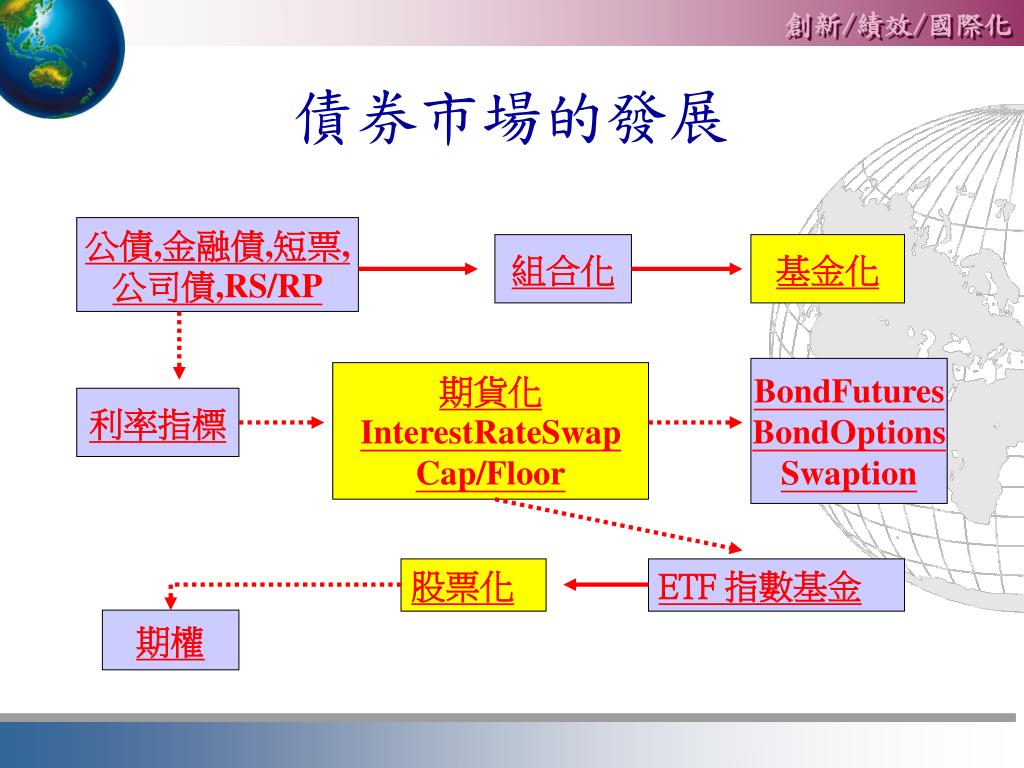 創新/績效/國際化

債券市場的發展

公債,金融債,短票,公司債,RS/RP

組合化

基金化

利率指標

期貨化
InterestRateSwap
Cap/Floor

BondFutures
BondOptions
Swaption

股票化

ETF 指數基金

期權